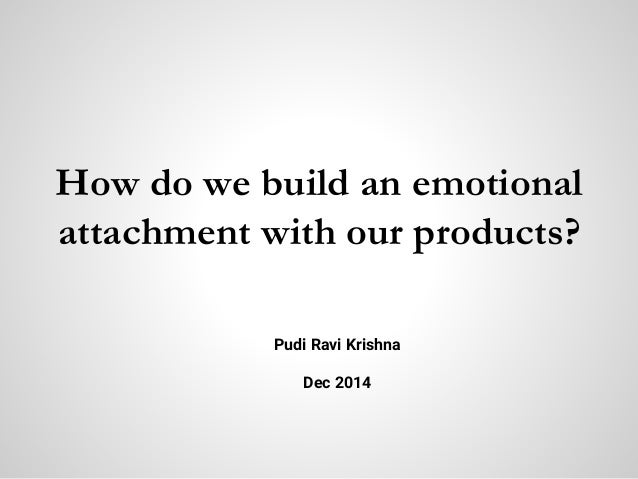 How do we build an emotional attachment with our products?

Pudi Ravi Krishna

Dec 2014